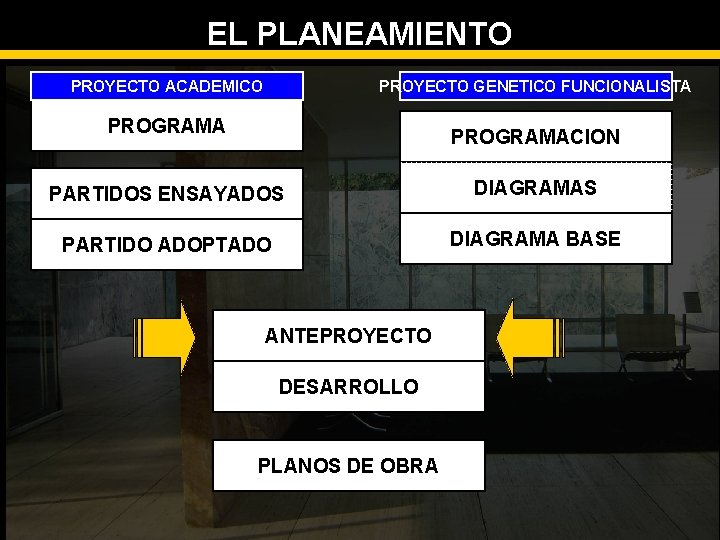 EL PLANEAMIENTO

PROYECTO ACADEMICO

PROGRAMA

PARTIDOS ENSAYADOS

PARTIDO ADOPTADO

PROYECTO GENETICO FUNCIONALISTA

PROGRAMACION

DIAGRAMAS

DIAGRAMA BASE

ANTEPROYECTO

DESARROLLO

PLANOS DE OBRA